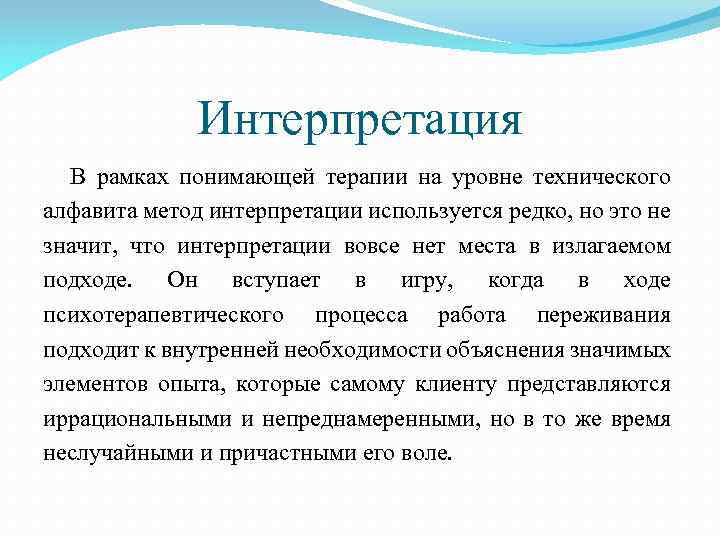 Интерпретация

В рамках понимающей терапии на уровне технического алфавита метод интерпретации используется редко, но это не значит, что интерпретации вовсе нет места в излагаемом подходе. Он вступает в игру, когда в ходе психотерапевтического процесса работа переживания подходит к внутренней необходимости объяснения значимых элементов опыта, которые самому клиенту представляются иррациональными и непреднамеренными, но в то же время неслучайными и причастными его воле.